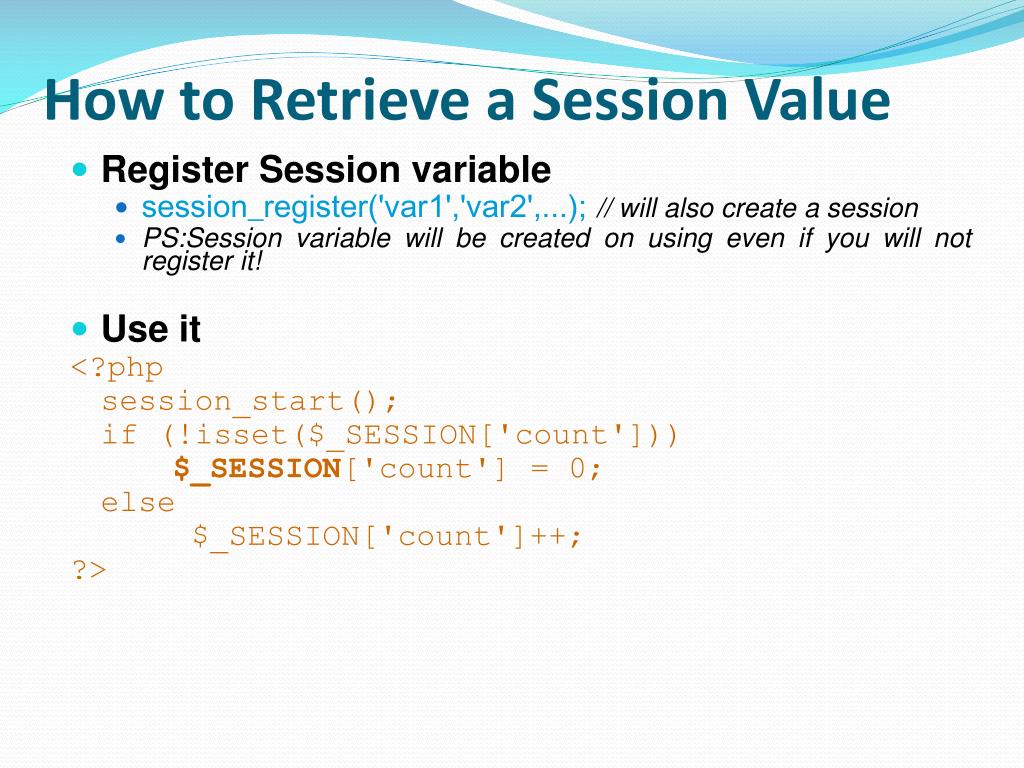 How to Retrieve a Session Value

Register Session variable

session_register('var1','var2',...); // will also create a session

PS:Session variable will be created on using even if you will not register it!

Use it

<?php
session_start();
if (!isset($_SESSION['count']))
$_SESSION['count'] = 0;
else
$_SESSION['count']++;
?>